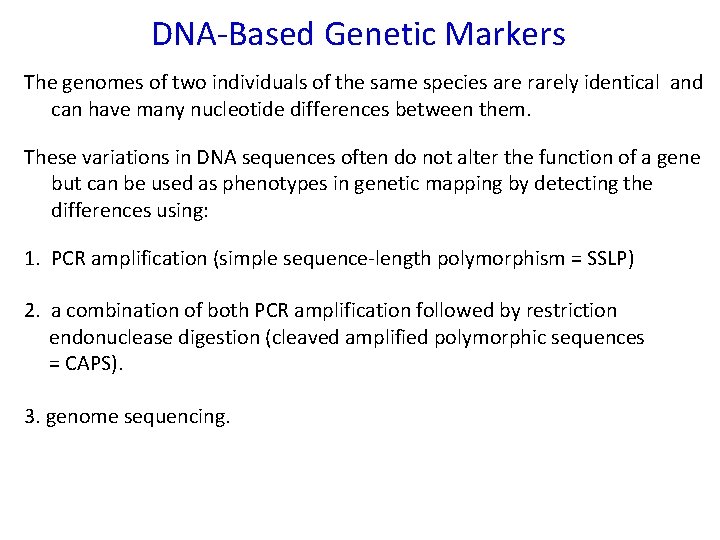 DNA-Based Genetic Markers

The genomes of two individuals of the same species are rarely identical and can have many nucleotide differences between them.

These variations in DNA sequences often do not alter the function of a gene but can be used as phenotypes in genetic mapping by detecting the differences using:

1. PCR amplification (simple sequence-length polymorphism = SSLP)

2. a combination of both PCR amplification followed by restriction endonuclease digestion (cleaved amplified polymorphic sequences = CAPS).

3. genome sequencing.